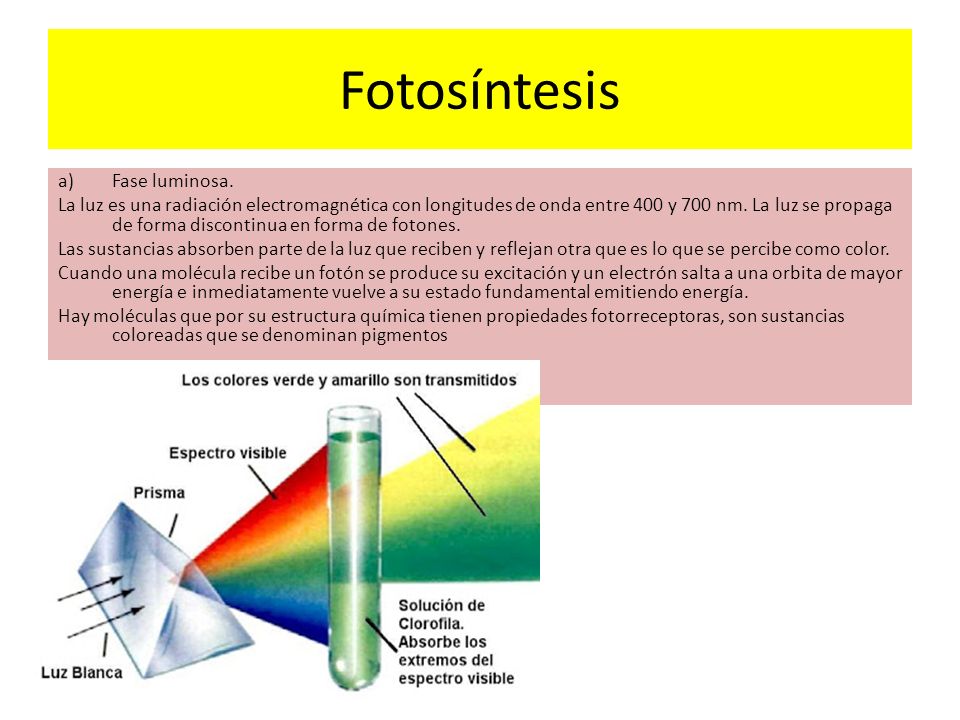 Fotosíntesis

a) Fase luminosa.

La luz es una radiación electromagnética con longitudes de onda entre 400 y 700 nm. La luz se propaga de forma discontinua en forma de fotones.

Las sustancias absorben parte de la luz que reciben y reflejan otra que es lo que se percibe como color.

Cuando una molécula recibe un fotón se produce su excitación y un electrón salta a una orbita de mayor energía e inmediatamente vuelve a su estado fundamental emitiendo energía.

Hay moléculas que por su estructura química tienen propiedades fotorreceptoras, son sustancias coloreadas que se denominan pigmentos

Los colores verde y amarillo son transmitidos

Espectro visible

Prisma

Luz Blanca

Solución de Clorofila. Absorbe los extremos del espectro visible